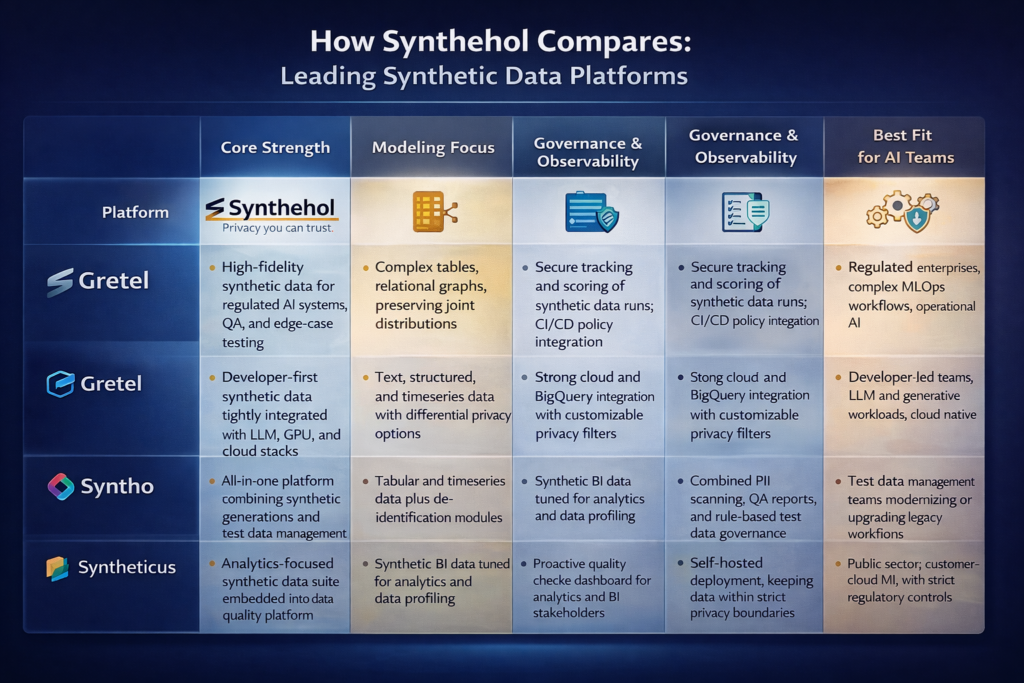 How Synthehol Compares:
Leading Synthetic Data Platforms

| | Core Strength | Modeling Focus | Governance & Observability | Governance & Observability | Best Fit for AI Teams |
|---|---|---|---|---|---|
| Platform | Synthehol Privacy you can trust. | | | | |
| Gretel | • High-fidelity synthetic data for regulated AI systems, QA, and edge-case testing | • Complex tables, relational graphs, preserving joint distributions | • Secure tracking and scoring of synthetic data runs; CI/CD policy integration | • Secure tracking and scoring of synthetic data runs; CI/CD policy integration | • Regulated enterprises, complex MLOps workflows, operational AI |
| Gretel | • Developer-first synthetic data tightly integrated with LLM, GPU, and cloud stacks | • Text, structured, and timeseries data with differential privacy options | • Strong cloud and BigQuery integration with customizable privacy filters | • Stong cloud and BigQuery integration with customizable privacy filters | • Developer-led teams, LLM and generative workloads, cloud native |
| Syntho | • All-in-one platform combining synthetic generations and test data management | • Tabular and timeseries data plus de-identification modules | • Synthetic BI data tuned for analytics and data profiling | • Combined PII scanning, QA reports, and rule-based test data governance | • Test data management teams modernizing or upgrading legacy workfions |
| Syntheticus | • Analytics-focused synthetic data suite embedded into data quality platform | • Synthetic BI data tuned for analytics and data profiling | • Proactive quality checke dashboard for analytics and BI stakeholders | • Self-hosted deployment, keeping data within strict privacy boundaries | • Public sector; customer-cloud MI, with strict regulatory controls |